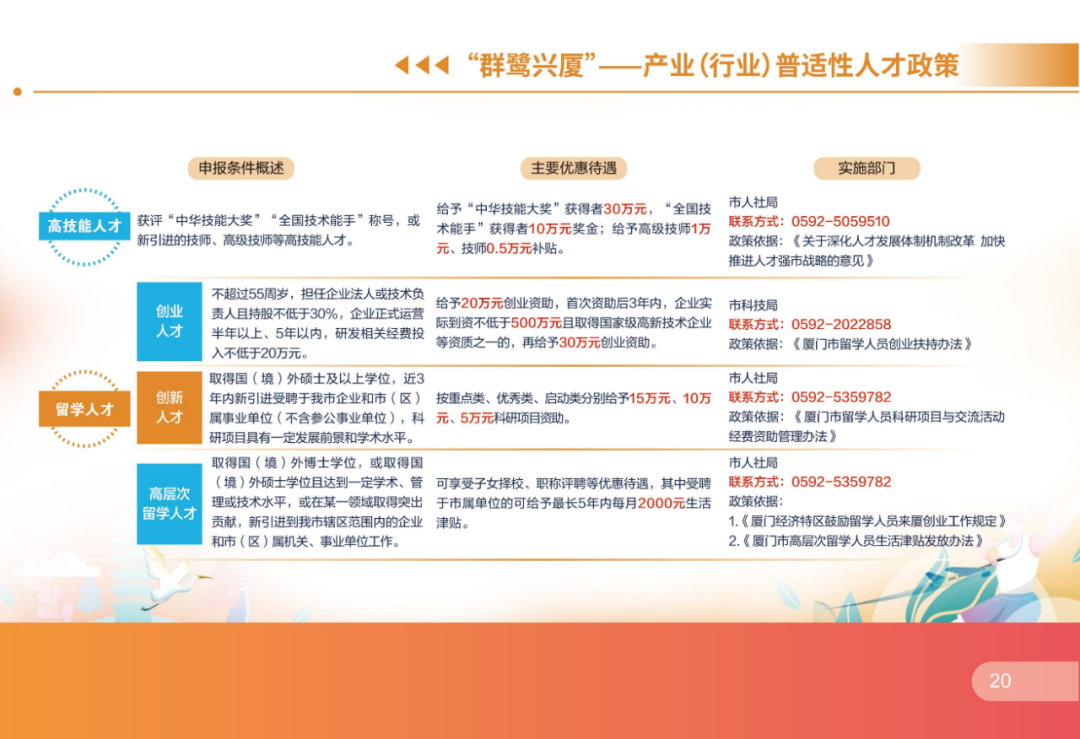 “群鹭兴厦”——产业（行业）普适性人才政策

| | | 申报条件概述 | 主要优惠待遇 | 实施部门 |
|---|---|---|---|---|
| 高技能人才 | | 获评“中华技能大奖”“全国技术能手”称号，或新引进的技师、高级技师等高技能人才。 | 给予“中华技能大奖”获得者30万元，“全国技术能手”获得者10万元奖金；给予高级技师1万元、技师0.5万元补贴。 | 市人社局 联系方式：0592-5059510 政策依据：《关于深化人才发展体制机制改革 加快推进人才强市战略的意见》 |
| 留学人才 | 创业人才 | 不超过55周岁，担任企业法人或技术负责人且持股不低于30%，企业正式运营半年以上、5年以内，研发相关经费投入不低于20万元。 | 给予20万元创业资助，首次资助后3年内，企业实际到资不低于500万元且取得国家级高新技术企业等资质之一的，再给予30万元创业资助。 | 市科技局 联系方式：0592-2022858 政策依据：《厦门市留学人员创业扶持办法》 |
| 留学人才 | 创新人才 | 取得国（境）外硕士及以上学位，近3年内新引进受聘于我市企业和市（区）属事业单位（不含参公事业单位），科研项目具有一定发展前景和学术水平。 | 按重点类、优秀类、启动类分别给予15万元、10万元、5万元科研项目资助。 | 市人社局 联系方式：0592-5359782 政策依据：《厦门市留学人员科研项目与交流活动经费资助管理办法》 |
| 留学人才 | 高层次留学人才 | 取得国（境）外博士学位，或取得国（境）外硕士学位且达到一定学术、管理或技术水平，或在某一领域取得突出贡献，新引进到我市辖区范围内的企业和市（区）属机关、事业单位工作。 | 可享受子女择校、职称评聘等优惠待遇，其中受聘于市属单位的可给予最长5年内每月2000元生活津贴。 | 市人社局 联系方式：0592-5359782 政策依据： 1.《厦门经济特区鼓励留学人员来厦创业工作规定》 2.《厦门市高层次留学人员生活津贴发放办法》 |

20